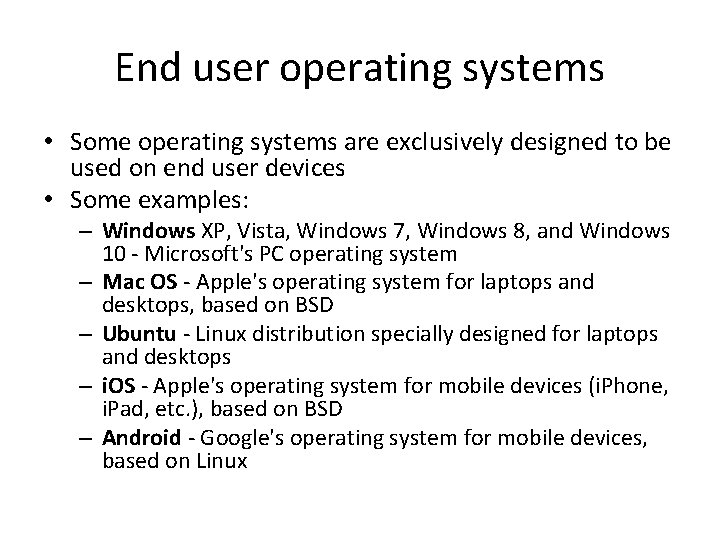 End user operating systems

• Some operating systems are exclusively designed to be used on end user devices
• Some examples:
– Windows XP, Vista, Windows 7, Windows 8, and Windows 10 - Microsoft's PC operating system
– Mac OS - Apple's operating system for laptops and desktops, based on BSD
– Ubuntu - Linux distribution specially designed for laptops and desktops
– iOS - Apple's operating system for mobile devices (iPhone, iPad, etc.), based on BSD
– Android - Google's operating system for mobile devices, based on Linux